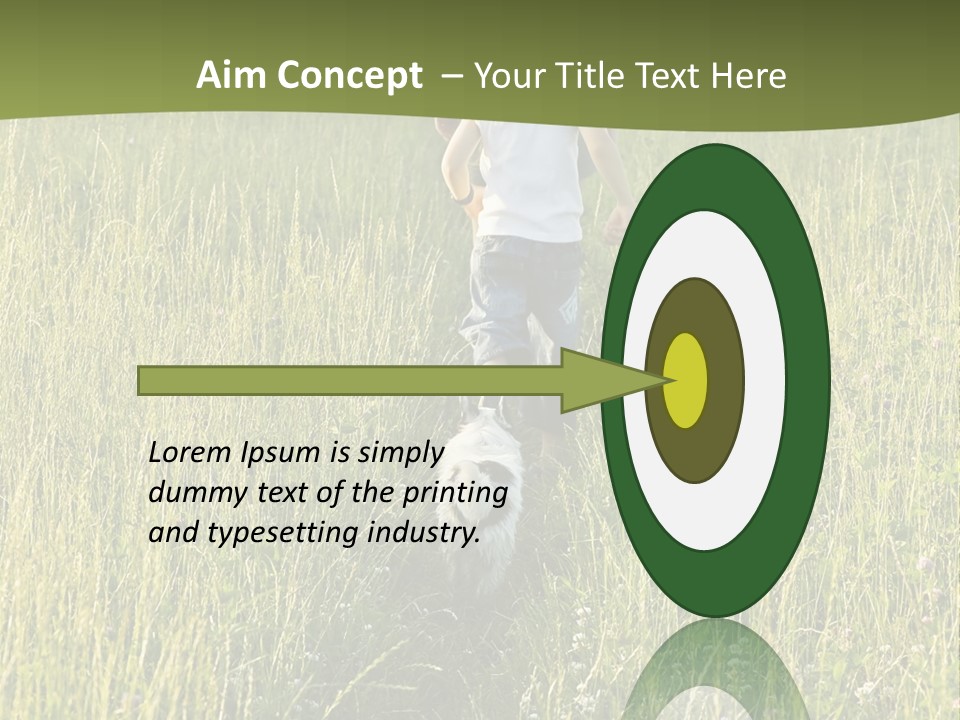 Aim Concept – Your Title Text Here

Lorem Ipsum is simply dummy text of the printing and typesetting industry.